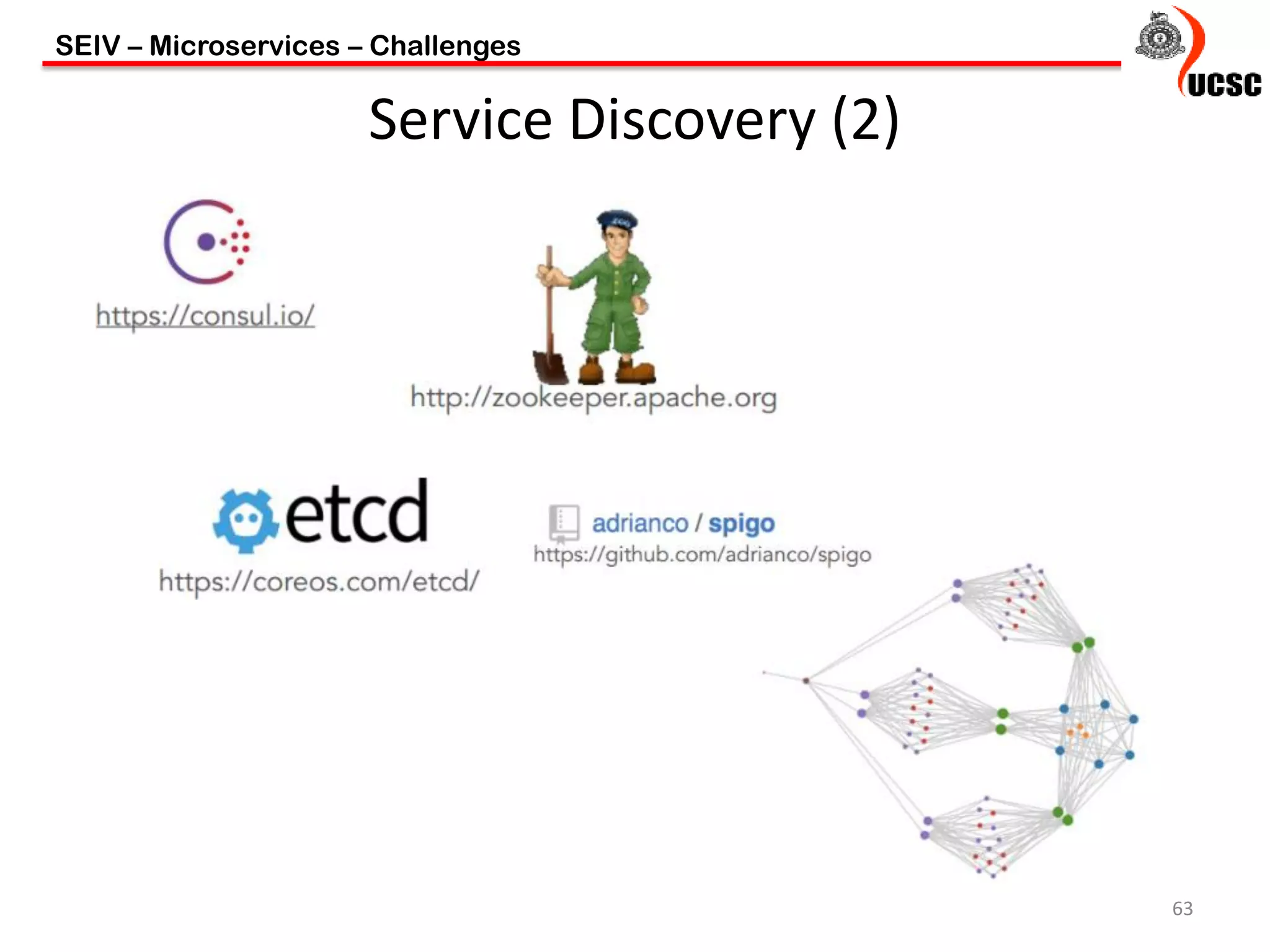 SEIV – Microservices – Challenges

UCSC

Service Discovery (2)

https://consul.io/

http://zookeeper.apache.org

etcd

https://coreos.com/etcd/

adrianco / spigo

https://github.com/adrianco/spigo

63